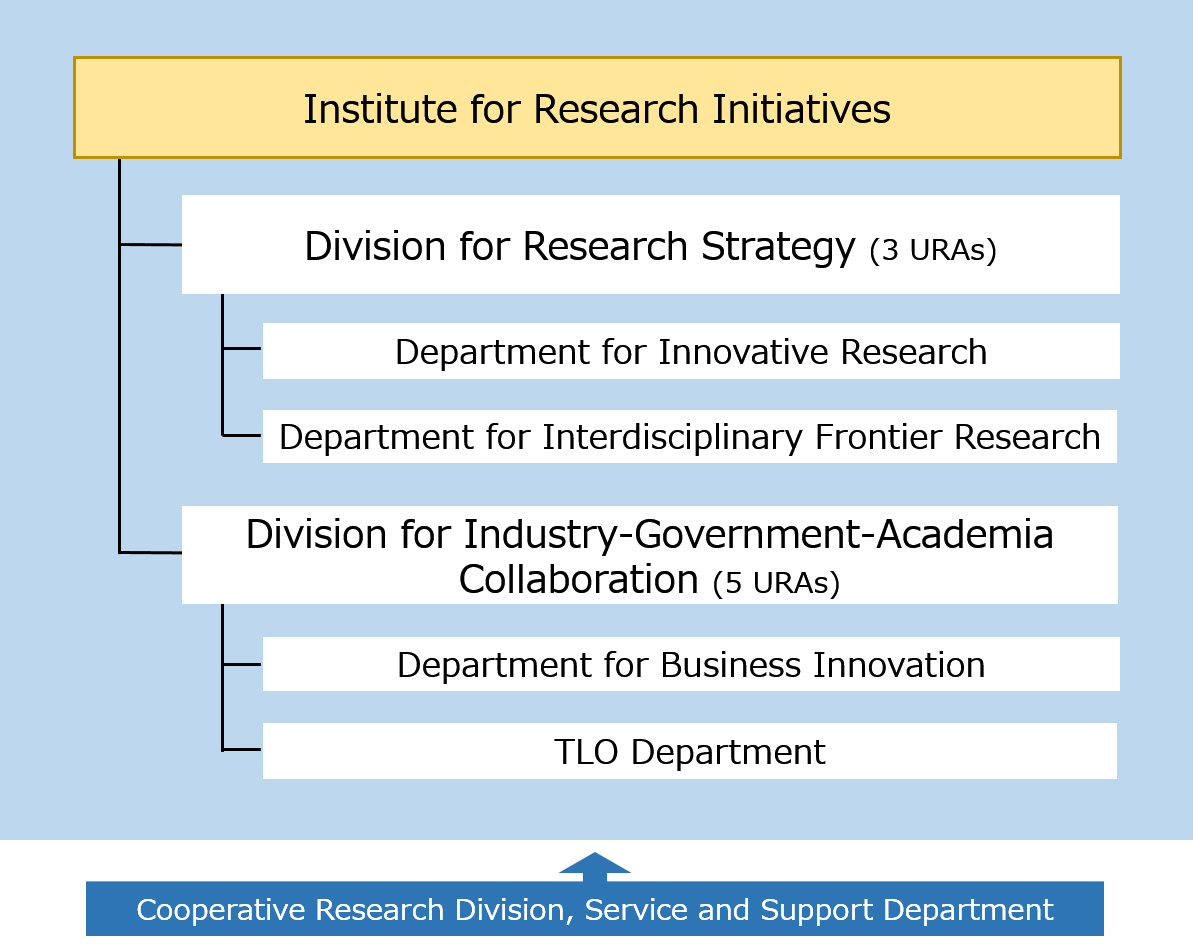 Institute for Research Initiatives

Division for Research Strategy (3 URAs)

Department for Innovative Research

Department for Interdisciplinary Frontier Research

Division for Industry-Government-Academia Collaboration (5 URAs)

Department for Business Innovation

TLO Department

Cooperative Research Division, Service and Support Department